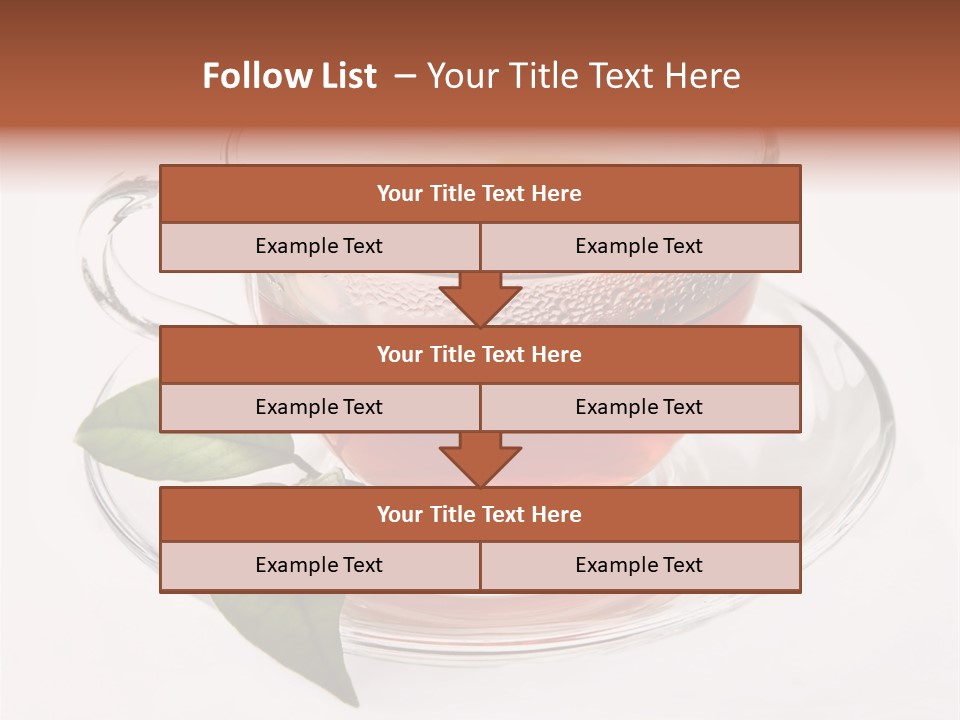 Follow List – Your Title Text Here

Your Title Text Here

Example Text

Example Text

Your Title Text Here

Example Text

Example Text

Your Title Text Here

Example Text

Example Text